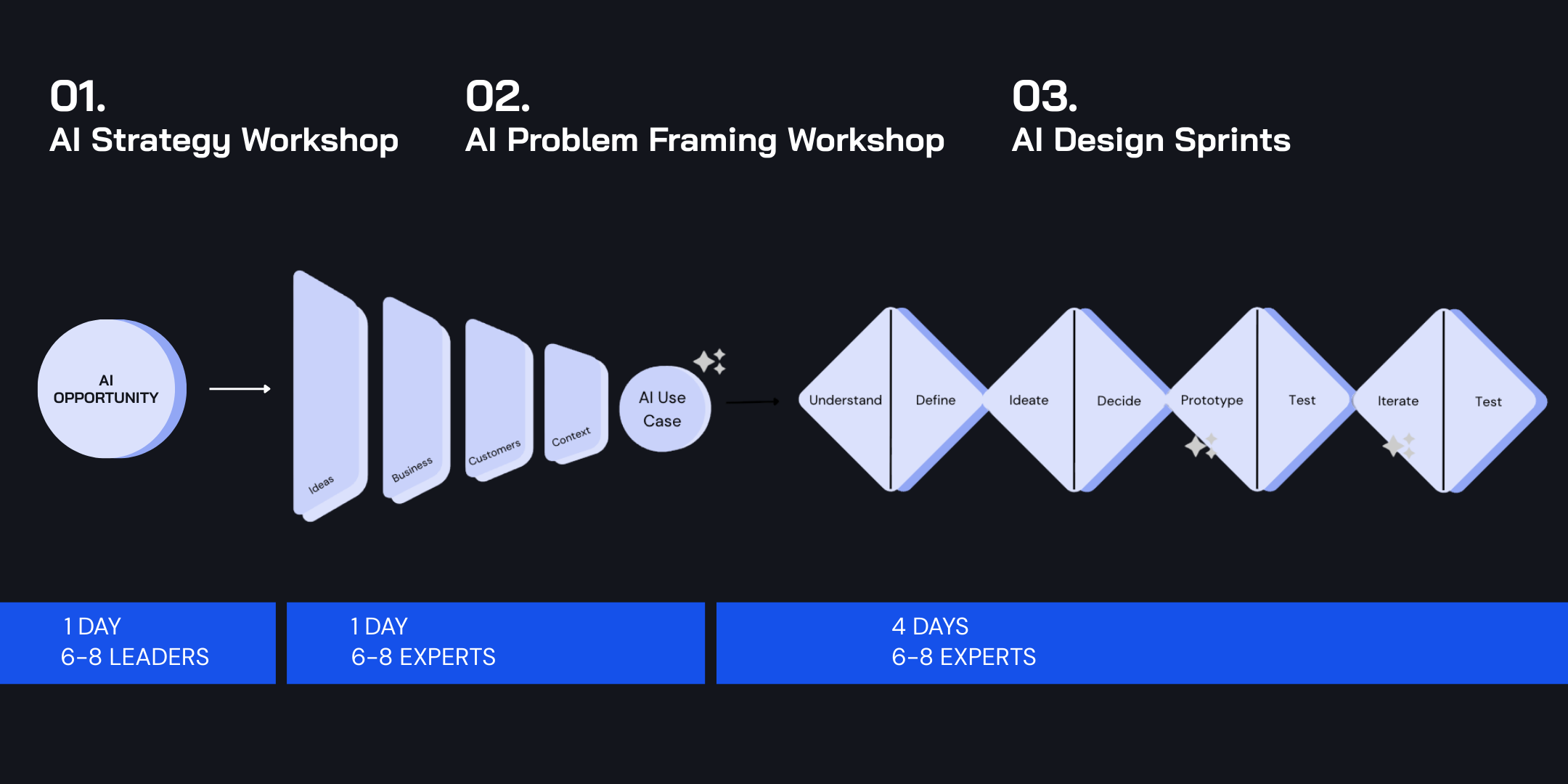 01.
AI Strategy Workshop

02.
AI Problem Framing Workshop

03.
AI Design Sprints

AI
OPPORTUNITY

Ideas

Business

Customers

Context

AI Use
Case

Understand

Define

Ideate

Decide

Prototype

Test

Iterate

Test

1 DAY
6-8 LEADERS

1 DAY
6-8 EXPERTS

4 DAYS
6-8 EXPERTS